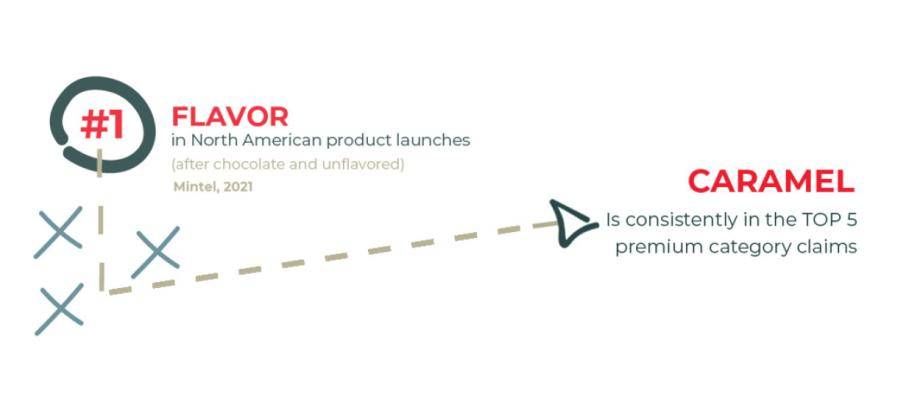 #1 FLAVOR
in North American product launches
(after chocolate and unflavored)
Mintel, 2021

CARAMEL
Is consistently in the TOP 5 premium category claims